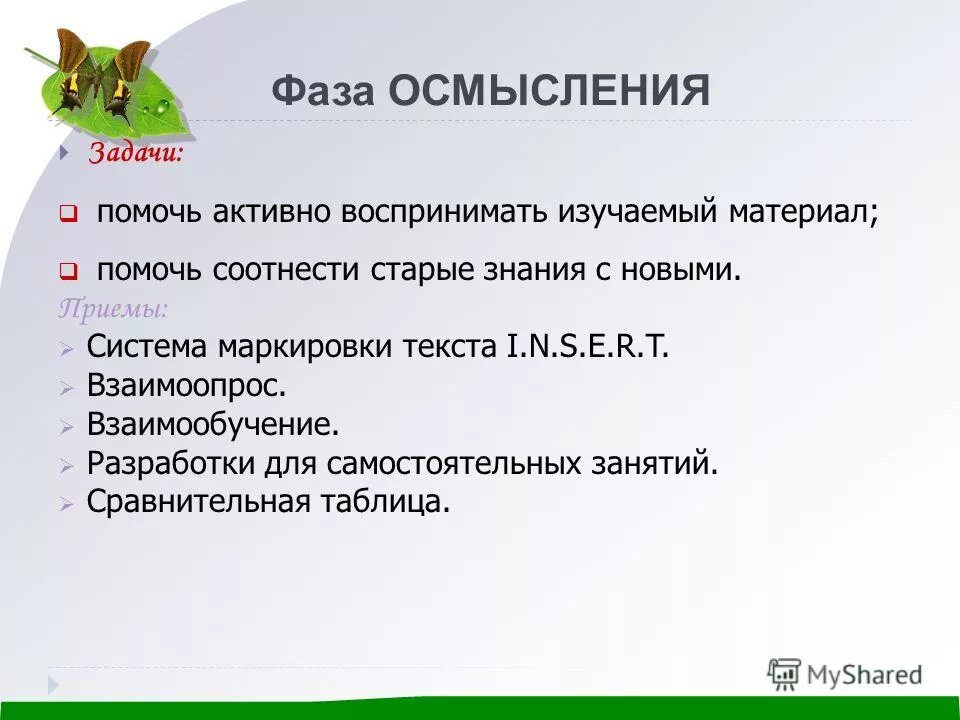 Фаза ОСМЫСЛЕНИЯ

Задачи:

помочь активно воспринимать изучаемый материал;

помочь соотнести старые знания с новыми.

Приемы:

Система маркировки текста I.N.S.E.R.T.
Взаимоопрос.
Взаимообучение.
Разработки для самостоятельных занятий.
Сравнительная таблица.

MyShared